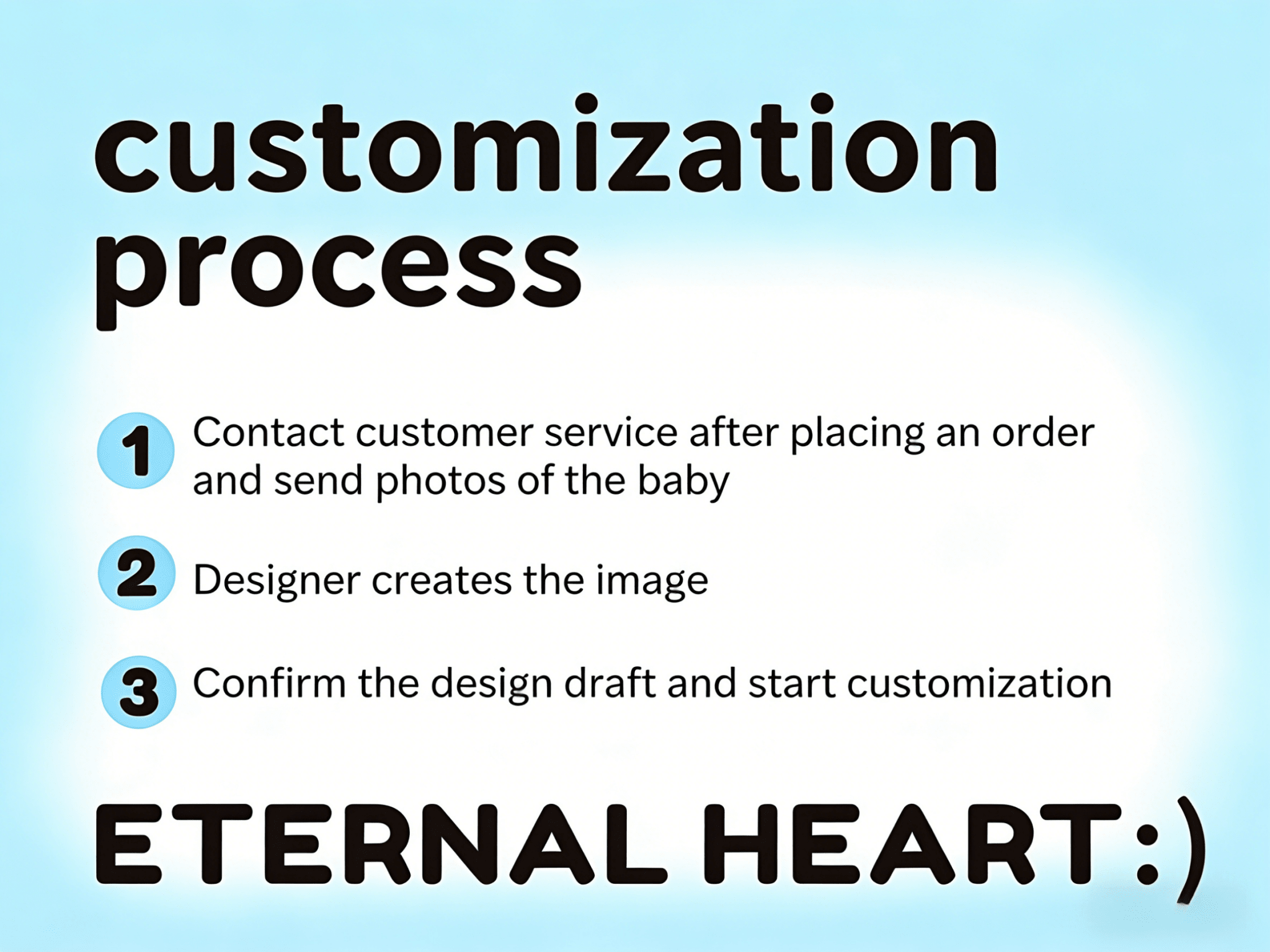 customization process

1 Contact customer service after placing an order and send photos of the baby

2 Designer creates the image

3 Confirm the design draft and start customization

ETERNAL HEART:)